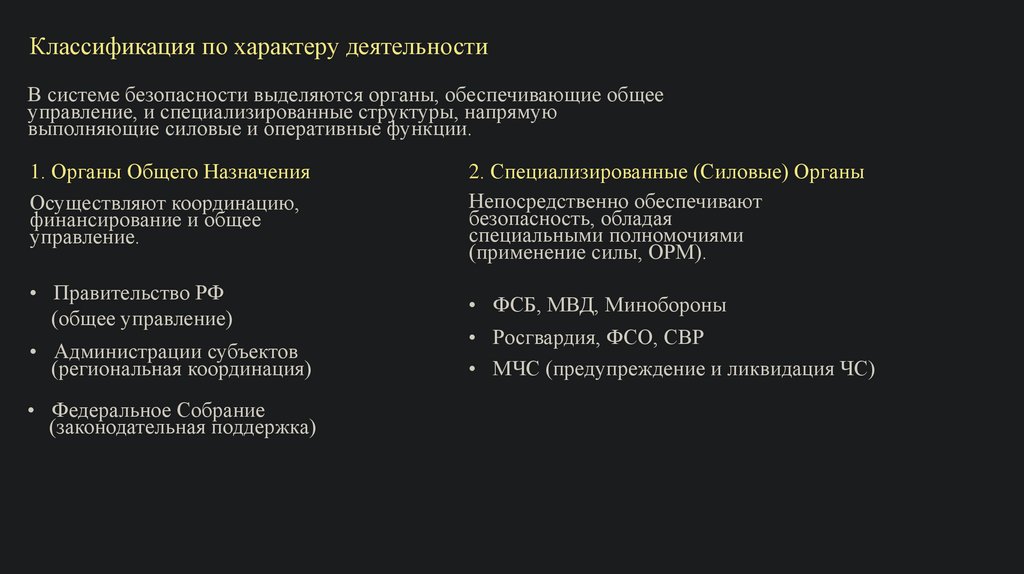 Классификация по характеру деятельности

В системе безопасности выделяются органы, обеспечивающие общее управление, и специализированные структуры, напрямую выполняющие силовые и оперативные функции.

1. Органы Общего Назначения

Осуществляют координацию, финансирование и общее управление.

• Правительство РФ (общее управление)

• Администрации субъектов (региональная координация)

• Федеральное Собрание (законодательная поддержка)

2. Специализированные (Силовые) Органы

Непосредственно обеспечивают безопасность, обладая специальными полномочиями (применение силы, ОРМ).

• ФСБ, МВД, Минобороны

• Росгвардия, ФСО, СВР

• МЧС (предупреждение и ликвидация ЧС)